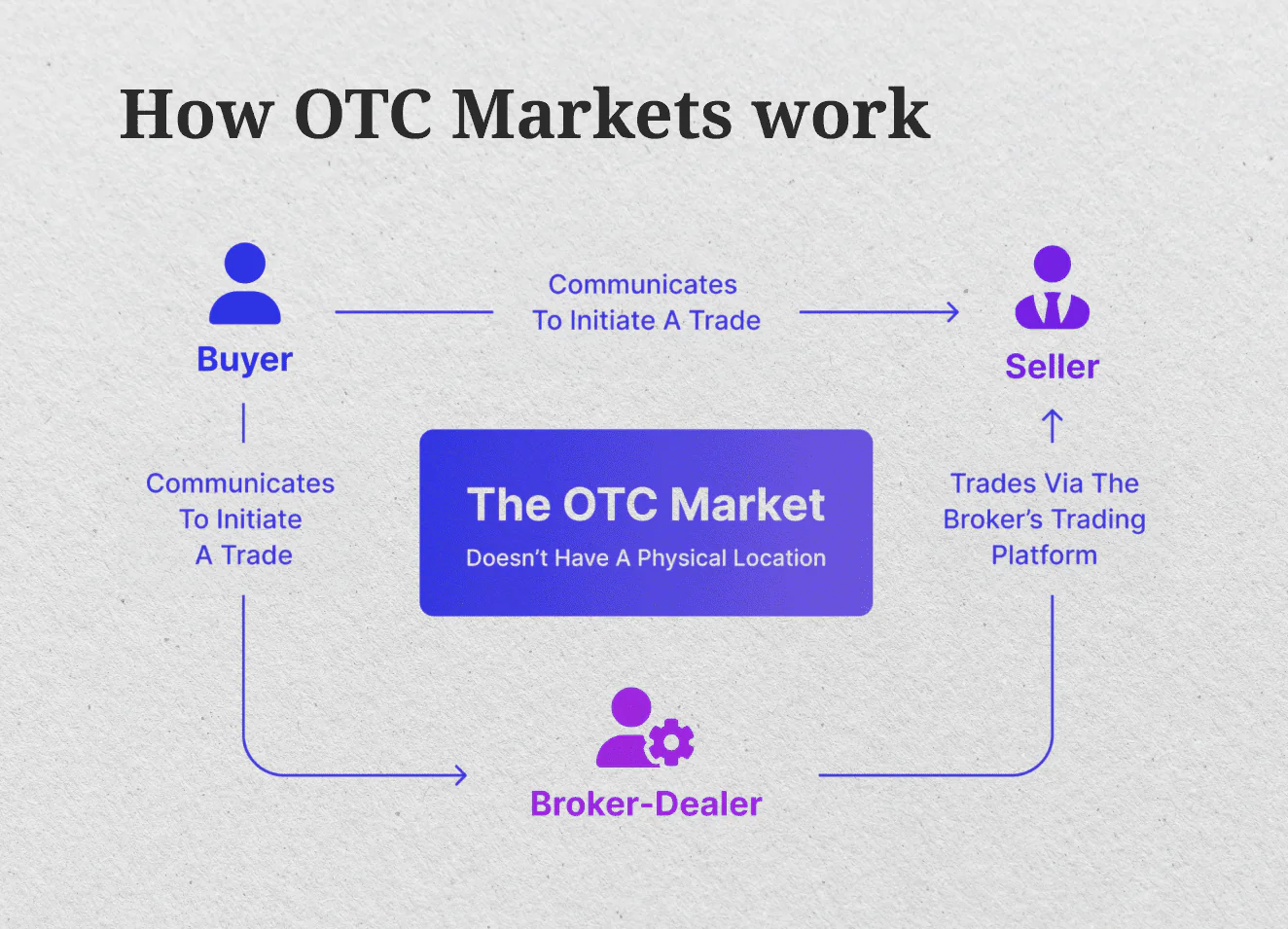 How OTC Markets work

Buyer

Communicates To Initiate A Trade

Seller

Communicates To Initiate A Trade

The OTC Market

Doesn't Have A Physical Location

Trades Via The Broker's Trading Platform

Broker-Dealer